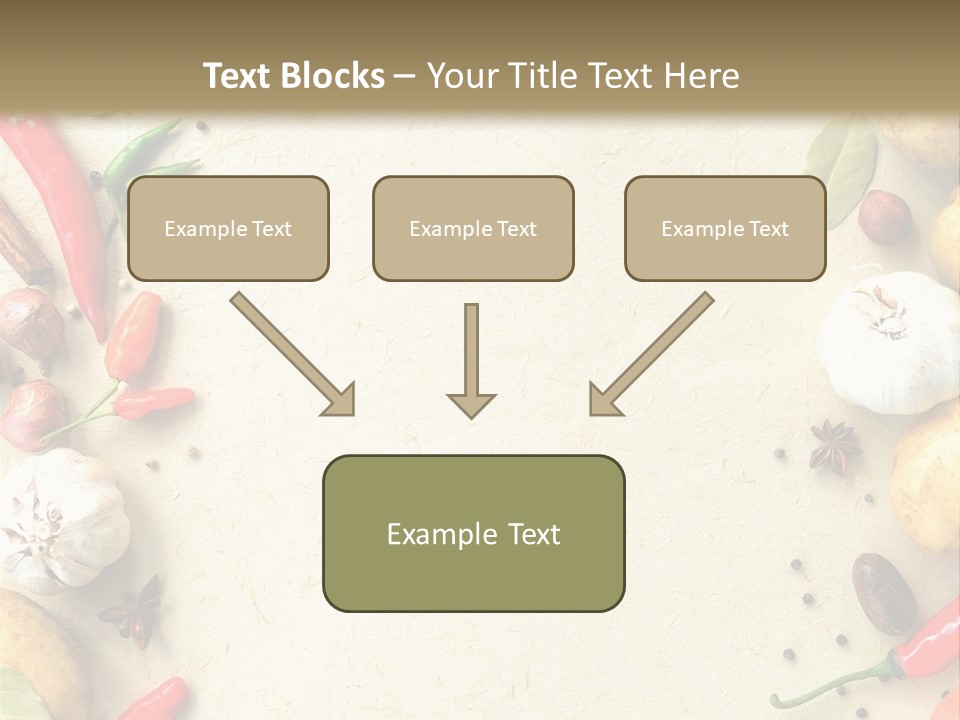 Text Blocks – Your Title Text Here

Example Text

Example Text

Example Text

Example Text